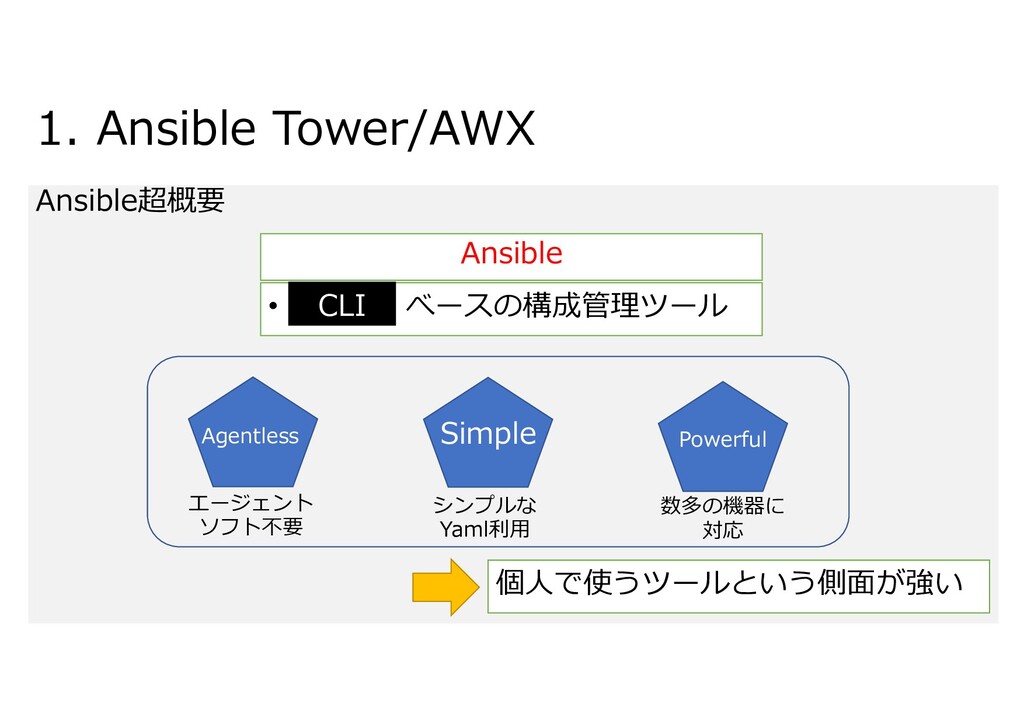 1. Ansible Tower/AWX

Ansible超概要

Ansible

• CLI ベースの構成管理ツール

Agentless

エージェント
ソフト不要

Simple

シンプルな
Yaml利用

Powerful

数多の機器に
対応

個人で使うツールという側面が強い